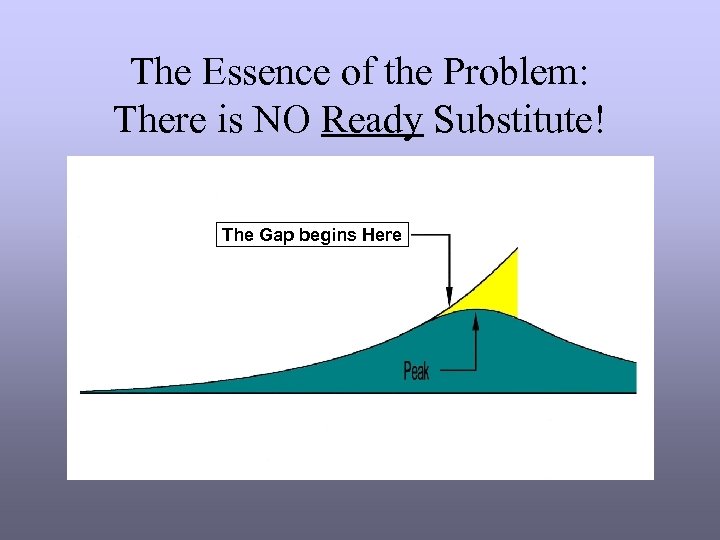 The Essence of the Problem:
There is NO Ready Substitute!

The Gap begins Here

Peak